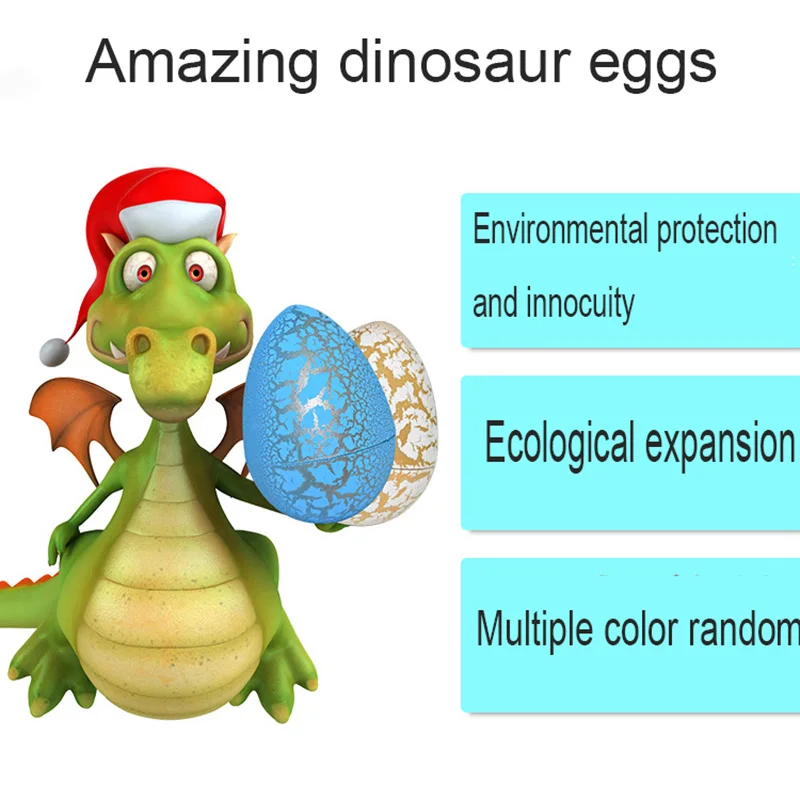 Amazing dinosaur eggs

Environmental protection and innocuity

Ecological expansion

Multiple color random